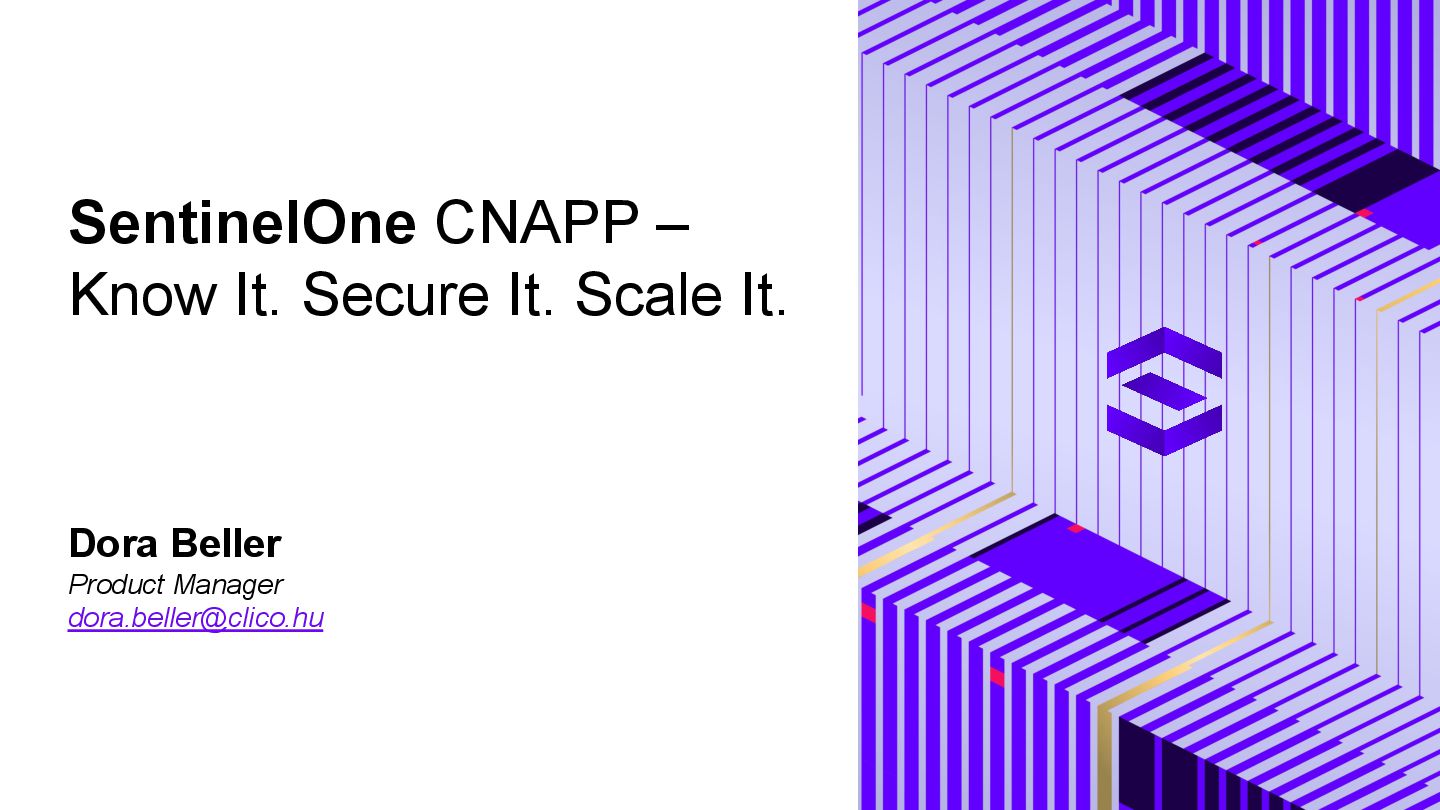 SentinelOne CNAPP –
Know It. Secure It. Scale It.

Dora Beller
Product Manager
dora.beller@clico.hu